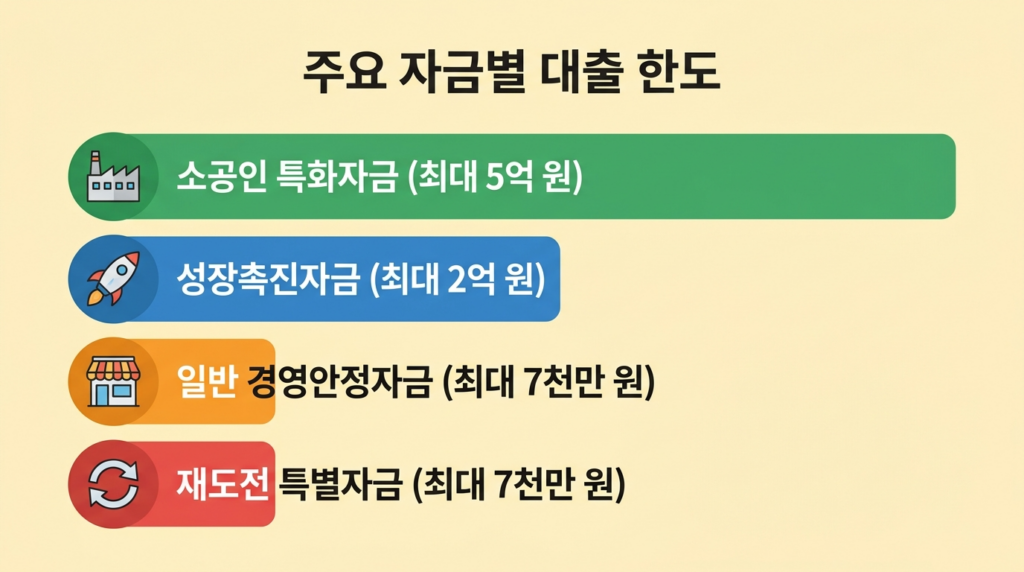 주요 자금별 대출 한도

소공인 특화자금 (최대 5억 원)

성장촉진자금 (최대 2억 원)

일반 경영안정자금 (최대 7천만 원)

재도전 특별자금 (최대 7천만 원)